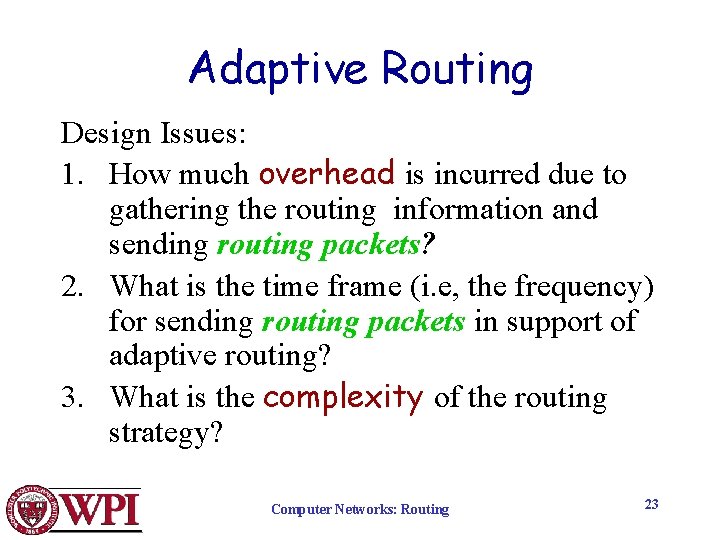 Adaptive Routing

Design Issues:

1. How much overhead is incurred due to gathering the routing information and sending routing packets?
2. What is the time frame (i.e, the frequency) for sending routing packets in support of adaptive routing?
3. What is the complexity of the routing strategy?

WPI

Computer Networks: Routing

23